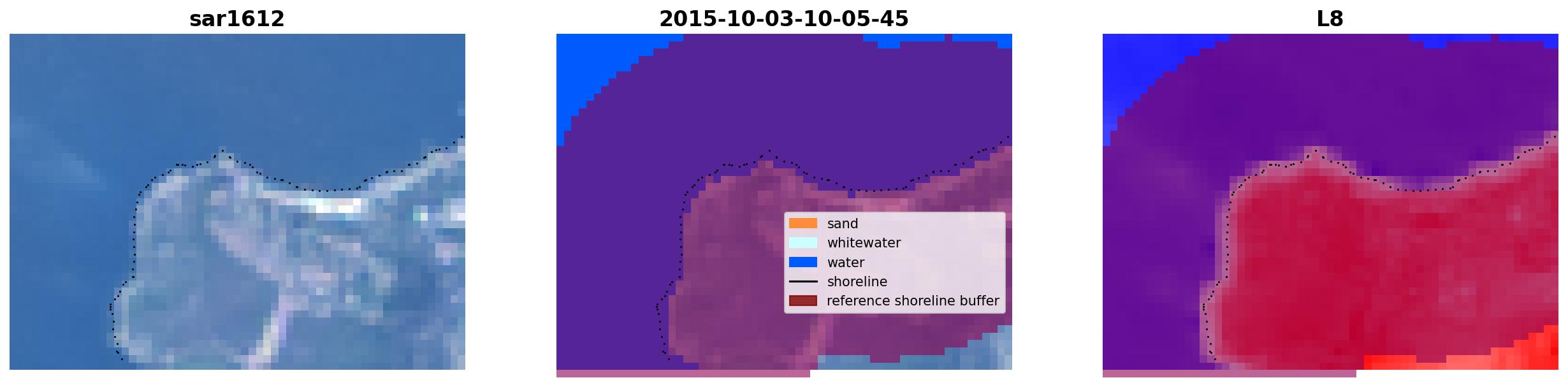 sar1612

2015-10-03-10-05-45

sand
whitewater
water
shoreline
reference shoreline buffer

L8